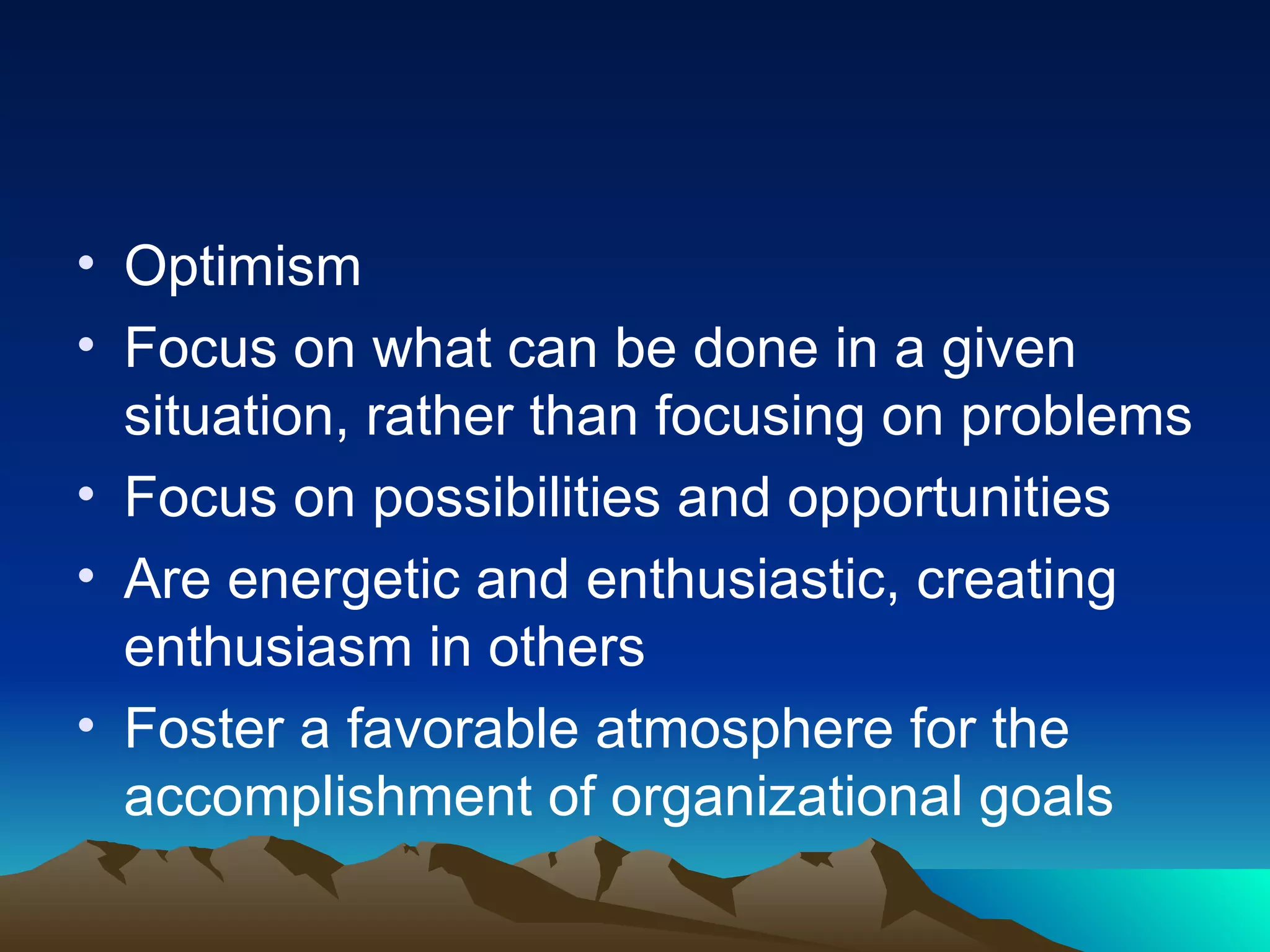 • Optimism
• Focus on what can be done in a given situation, rather than focusing on problems
• Focus on possibilities and opportunities
• Are energetic and enthusiastic, creating enthusiasm in others
• Foster a favorable atmosphere for the accomplishment of organizational goals